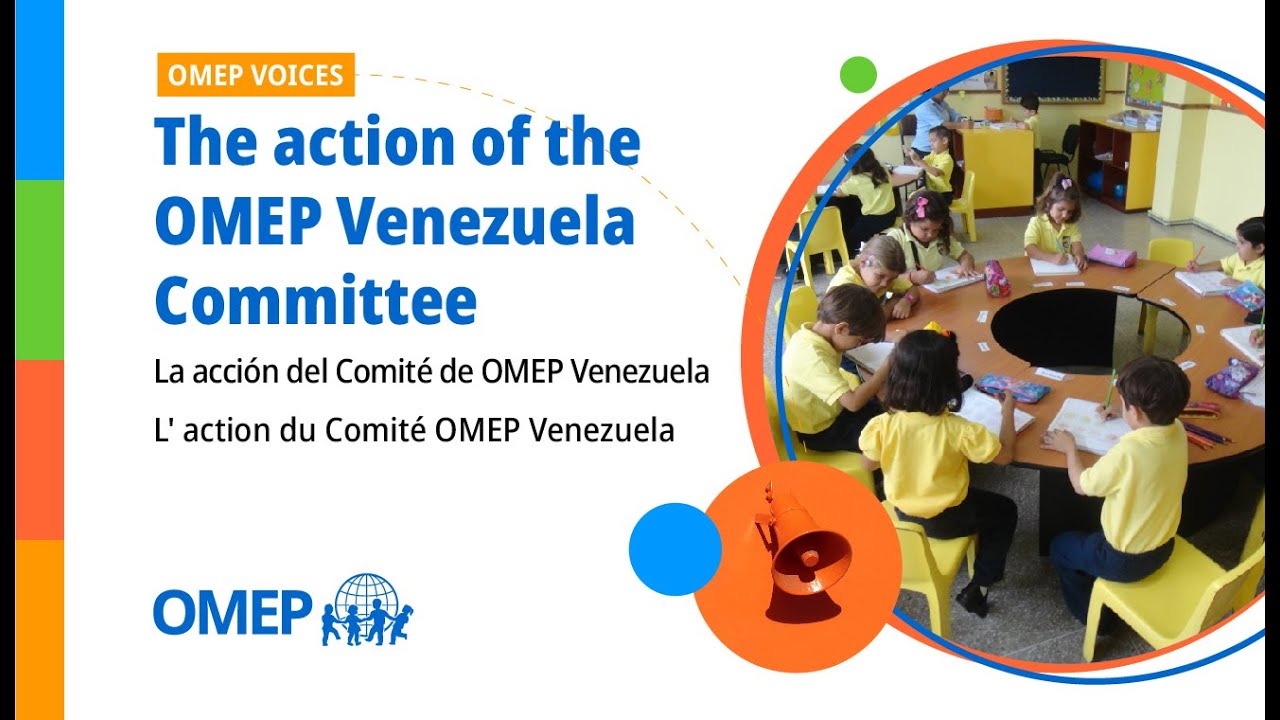 OMEP VOICES

The action of the OMEP Venezuela Committee

La acción del Comité de OMEP Venezuela

L' action du Comité OMEP Venezuela

OMEP